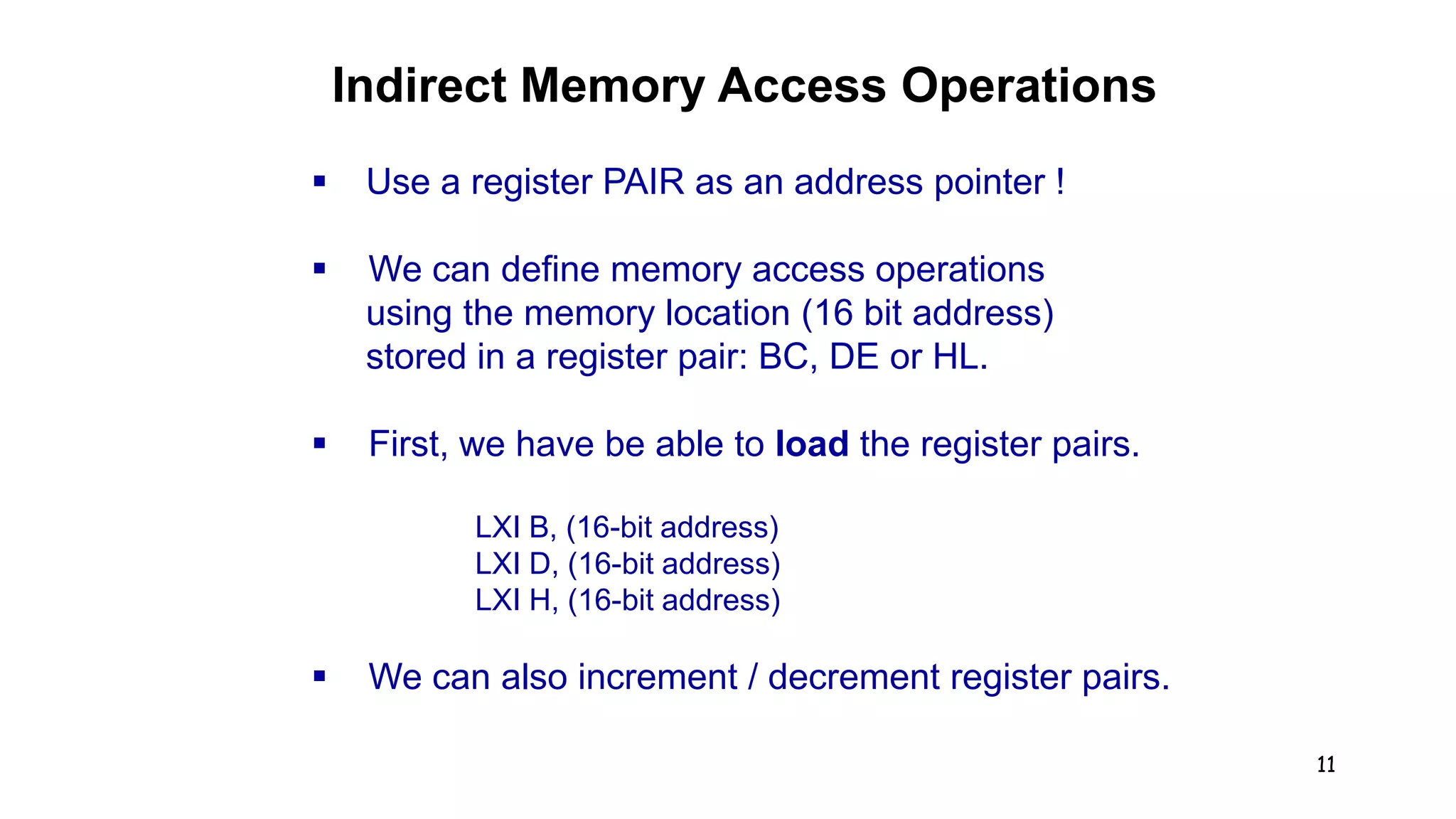 Indirect Memory Access Operations

▪ Use a register PAIR as an address pointer !

▪ We can define memory access operations using the memory location (16 bit address) stored in a register pair: BC, DE or HL.

▪ First, we have be able to load the register pairs.

LXI B, (16-bit address)
LXI D, (16-bit address)
LXI H, (16-bit address)

▪ We can also increment / decrement register pairs.

11